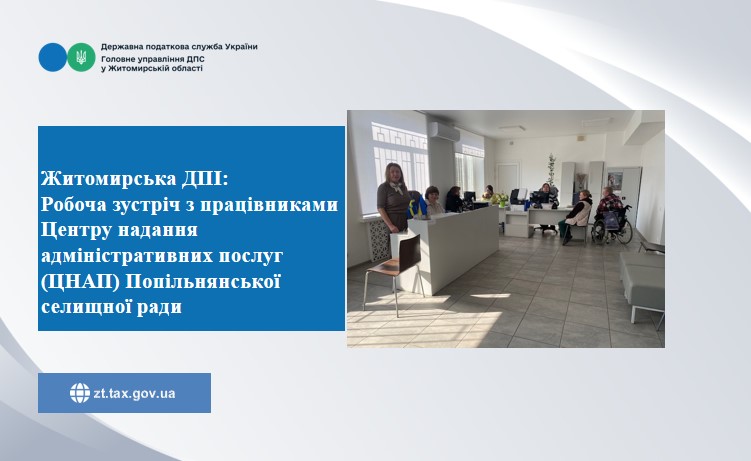 Державна податкова служба України
Головне управління ДПС
у Житомирській області

Житомирська ДПІ:
Робоча зустріч з працівниками Центру надання адміністративних послуг (ЦНАП) Попільнянської селищної ради

zt.tax.gov.ua